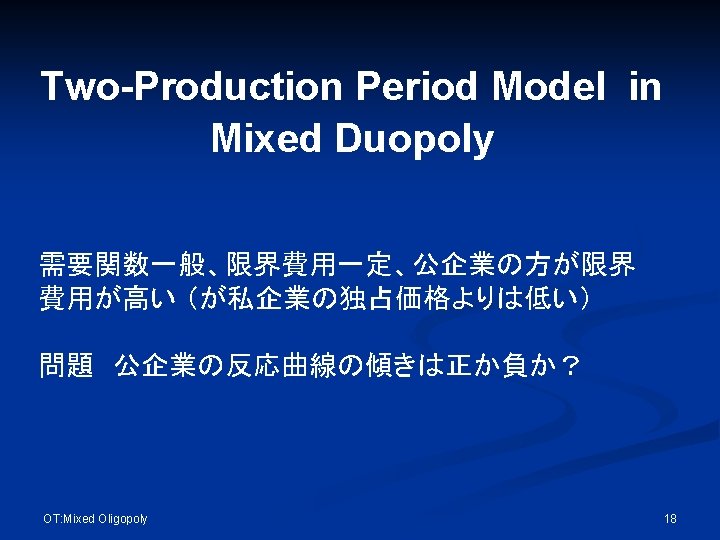 Two-Production Period Model in Mixed Duopoly

需要関数一般、限界費用一定、公企業の方が限界費用が高い（が私企業の独占価格よりは低い）

問題　公企業の反応曲線の傾きは正か負か？

OT:Mixed Oligopoly

18